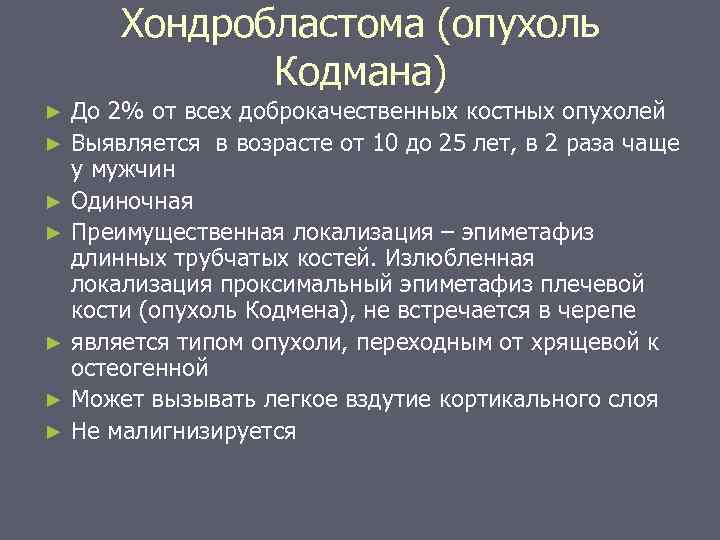 Хондробластома (опухоль Кодмана)

► До 2% от всех доброкачественных костных опухолей
► Выявляется в возрасте от 10 до 25 лет, в 2 раза чаще у мужчин
► Одиночная
► Преимущественная локализация – эпиметафиз длинных трубчатых костей. Излюбленная локализация проксимальный эпиметафиз плечевой кости (опухоль Кодмена), не встречается в черепе
► является типом опухоли, переходным от хрящевой к остеогенной
► Может вызывать легкое вздутие кортикального слоя
► Не малигнизируется